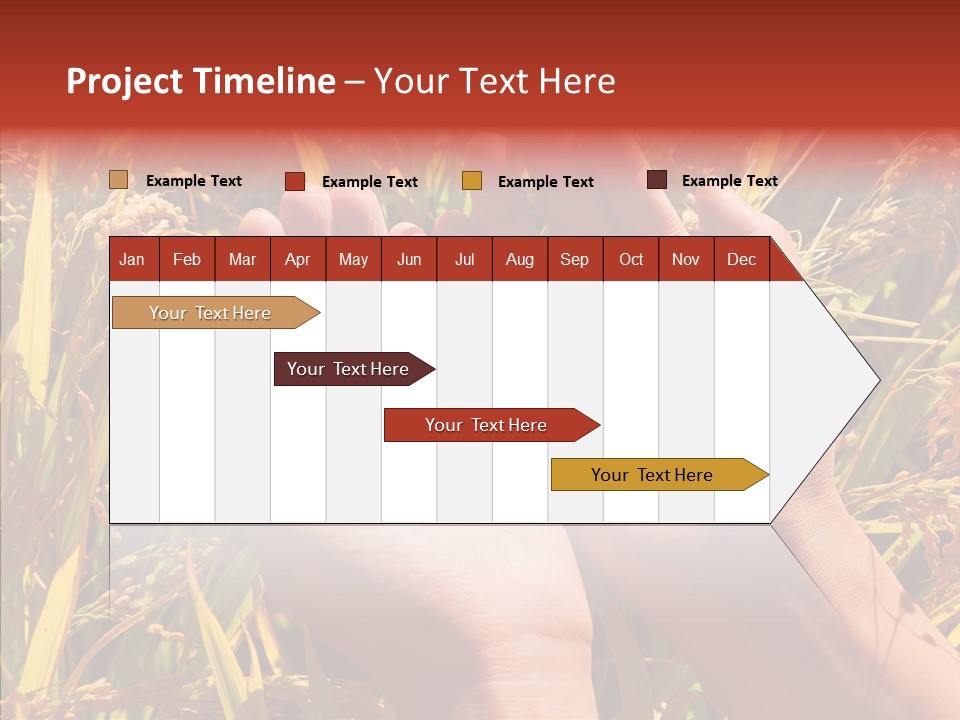 Project Timeline – Your Text Here

Example Text Example Text Example Text Example Text

Jan Feb Mar Apr May Jun Jul Aug Sep Oct Nov Dec

Your Text Here

Your Text Here

Your Text Here

Your Text Here